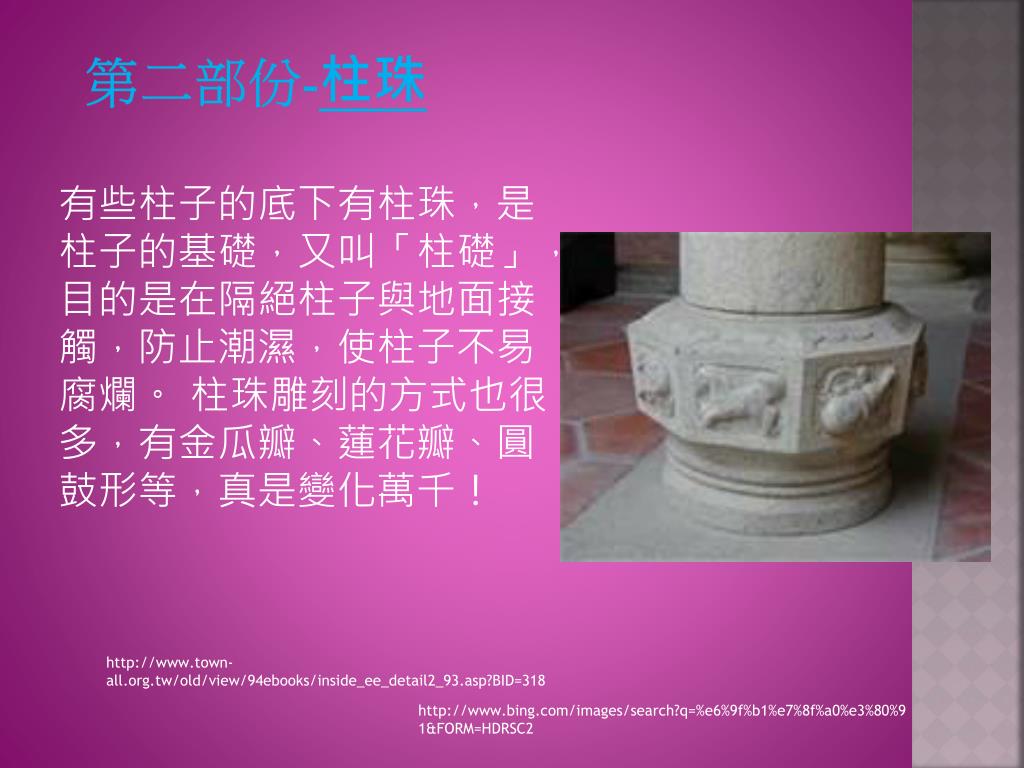 第二部份-柱珠

有些柱子的底下有柱珠，是柱子的基礎，又叫「柱礎」，目的是在隔絕柱子與地面接觸，防止潮濕，使柱子不易腐爛。 柱珠雕刻的方式也很多，有金瓜瓣、蓮花瓣、圓鼓形等，真是變化萬千！

http://www.town-all.org.tw/old/view/94ebooks/inside_ee_detail2_93.asp?BID=318

http://www.bing.com/images/search?q=%e6%9f%b1%e7%8f%a0%e3%80%91&FORM=HDRSC2